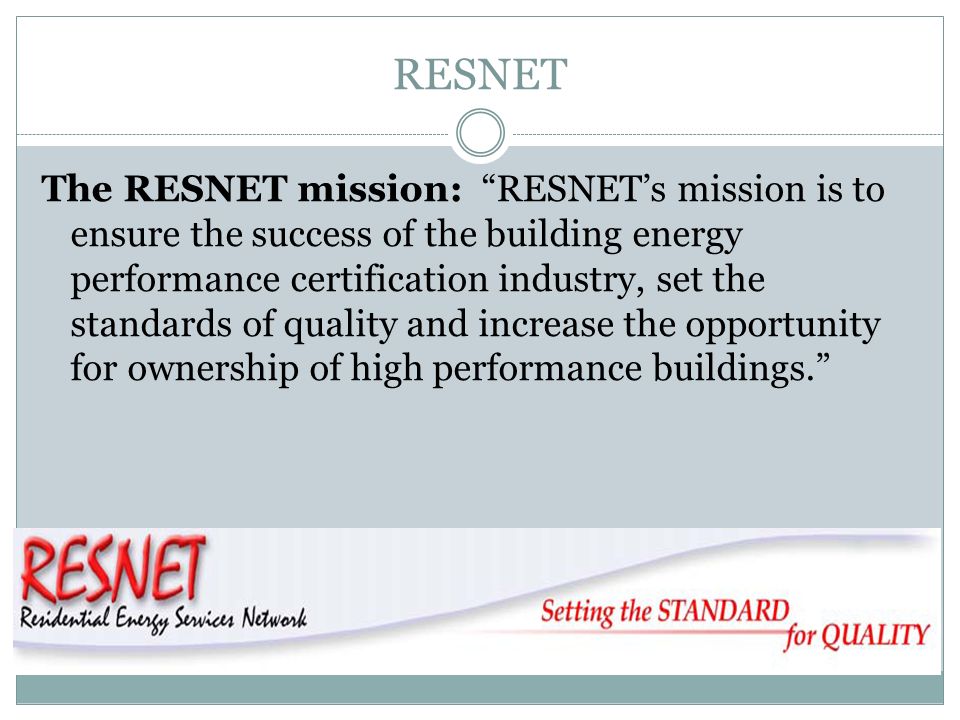 RESNET

The RESNET mission: “RESNET’s mission is to ensure the success of the building energy performance certification industry, set the standards of quality and increase the opportunity for ownership of high performance buildings.”

RESNET
Residential Energy Services Network

Setting the STANDARD for QUALITY